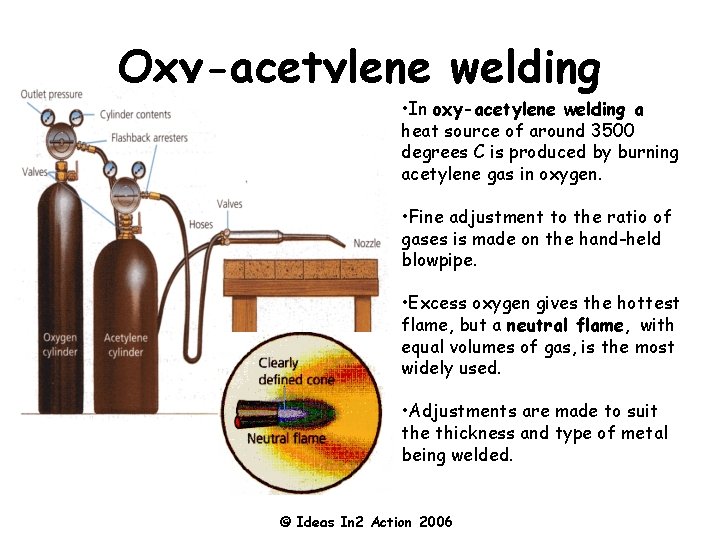 Oxy-acetylene welding

Outlet pressure

Cylinder contents

Flashback arresters

Valves

Valves

Hoses

Nozzle

Oxygen cylinder

Acetylene cylinder

Clearly defined cone

Neutral flame

•In oxy-acetylene welding a heat source of around 3500 degrees C is produced by burning acetylene gas in oxygen.

•Fine adjustment to the ratio of gases is made on the hand-held blowpipe.

•Excess oxygen gives the hottest flame, but a neutral flame, with equal volumes of gas, is the most widely used.

•Adjustments are made to suit the thickness and type of metal being welded.

© Ideas In2 Action 2006